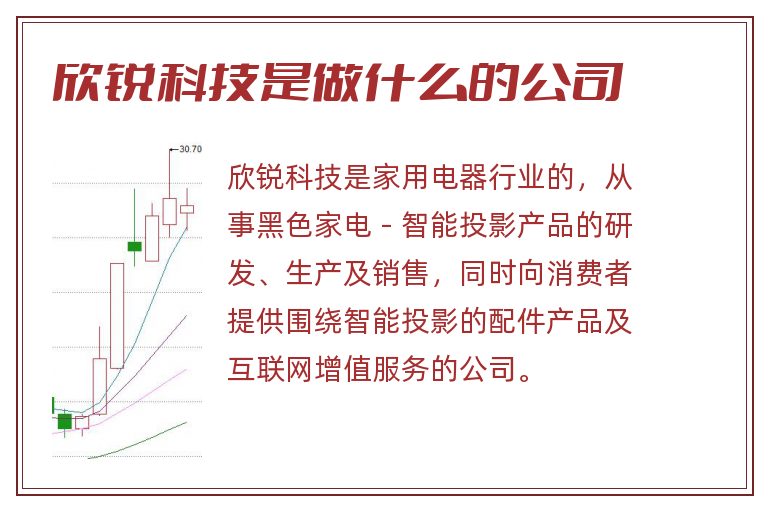 欣锐科技是做什么的公司

30.70

欣锐科技是家用电器行业的，从事黑色家电－智能投影产品的研发、生产及销售，同时向消费者提供围绕智能投影的配件产品及互联网增值服务的公司。